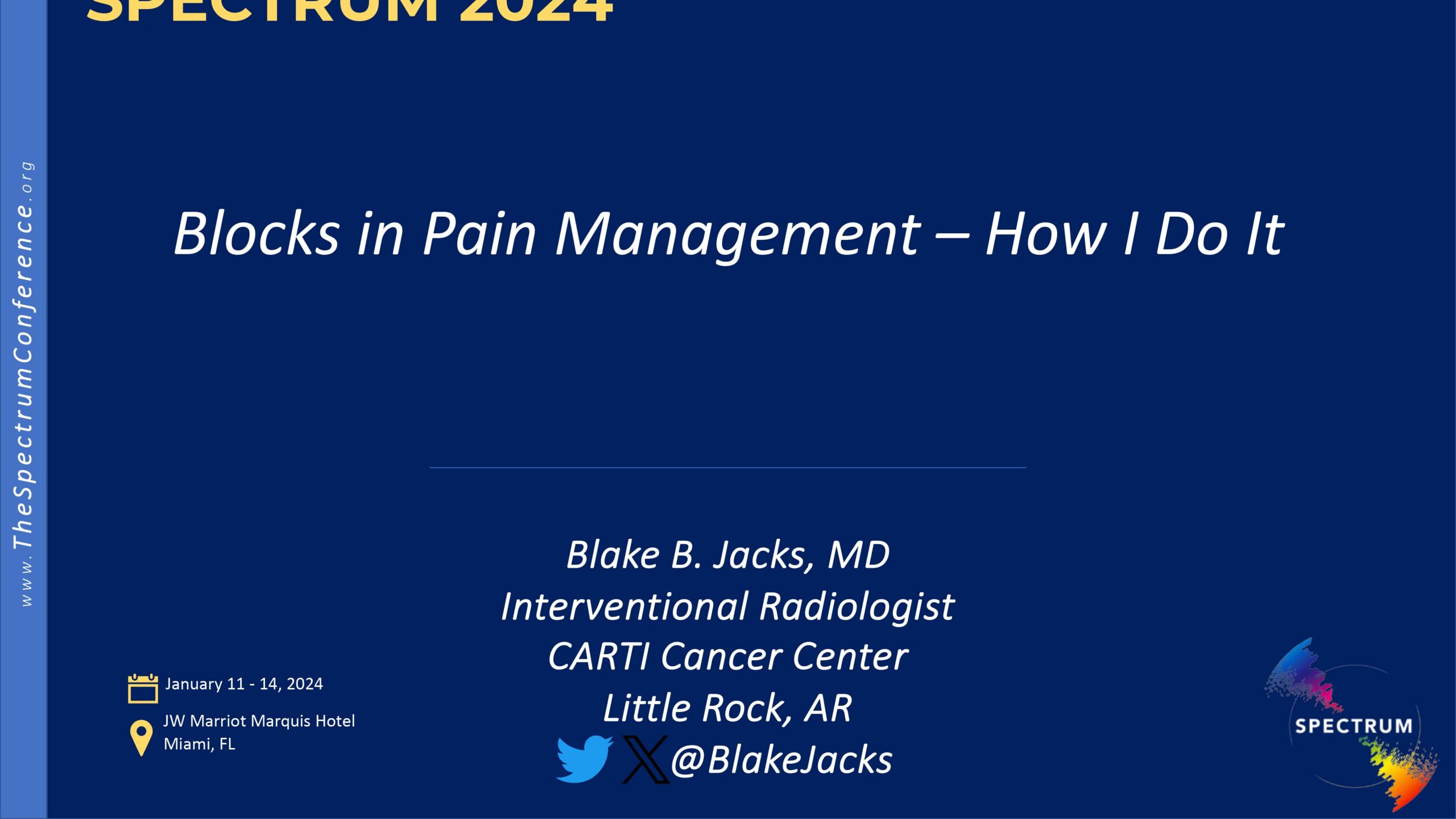 SPECTRUM 2024

www.TheSpectrumConference.org

Blocks in Pain Management – How I Do It

Blake B. Jacks, MD
Interventional Radiologist
CARTI Cancer Center
Little Rock, AR
@BlakeJacks

January 11 - 14, 2024

JW Marriot Marquis Hotel
Miami, FL

SPECTRUM